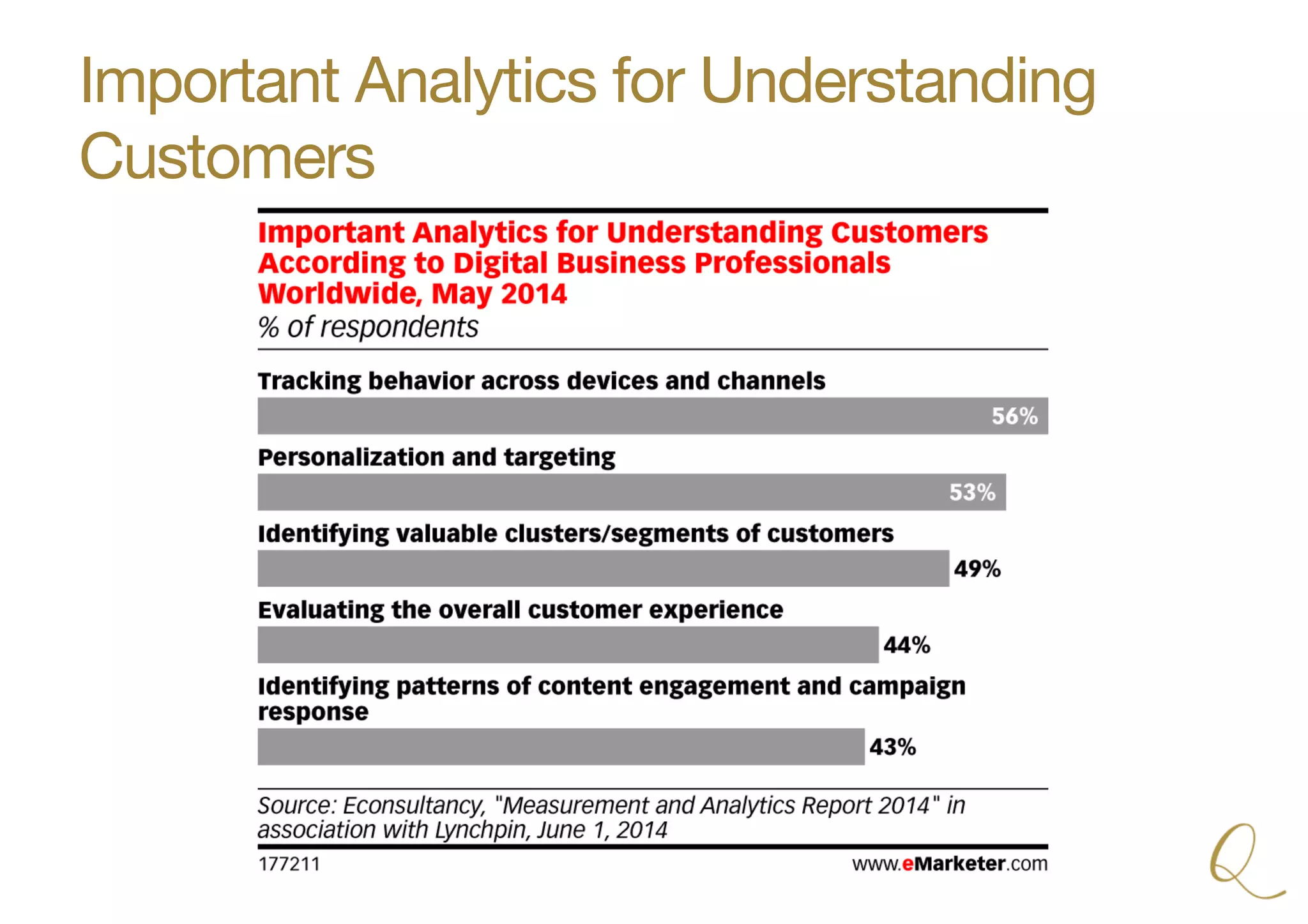 Important Analytics for Understanding Customers

Important Analytics for Understanding Customers According to Digital Business Professionals Worldwide, May 2014
% of respondents

Tracking behavior across devices and channels
56%

Personalization and targeting
53%

Identifying valuable clusters/segments of customers
49%

Evaluating the overall customer experience
44%

Identifying patterns of content engagement and campaign response
43%

Source: Econsultancy, "Measurement and Analytics Report 2014" in association with Lynchpin, June 1, 2014

177211

www.eMarketer.com

Q